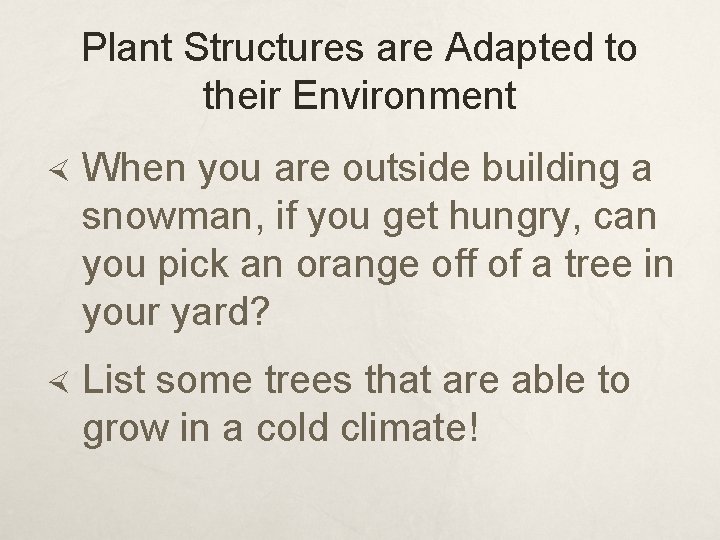 Plant Structures are Adapted to their Environment

When you are outside building a snowman, if you get hungry, can you pick an orange off of a tree in your yard?

List some trees that are able to grow in a cold climate!